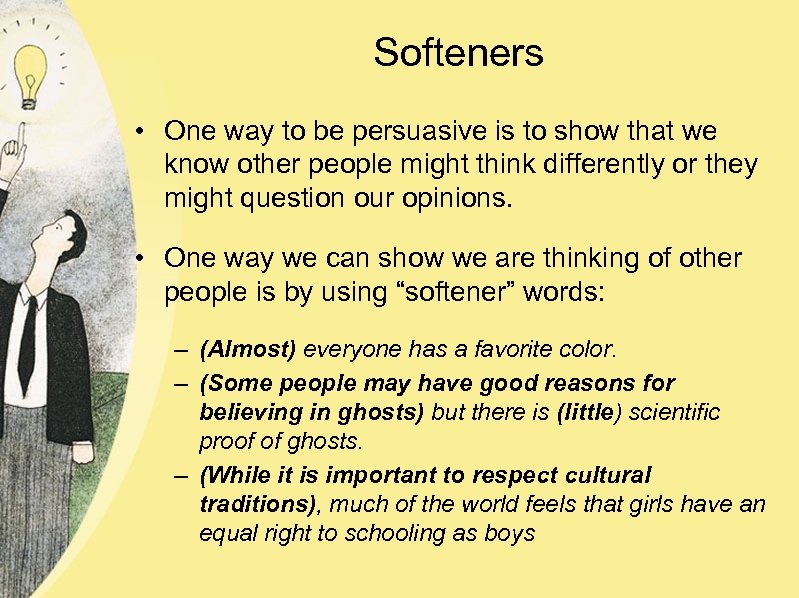 Softeners

• One way to be persuasive is to show that we know other people might think differently or they might question our opinions.

• One way we can show we are thinking of other people is by using “softener” words:

– (Almost) everyone has a favorite color.

– (Some people may have good reasons for believing in ghosts) but there is (little) scientific proof of ghosts.

– (While it is important to respect cultural traditions), much of the world feels that girls have an equal right to schooling as boys